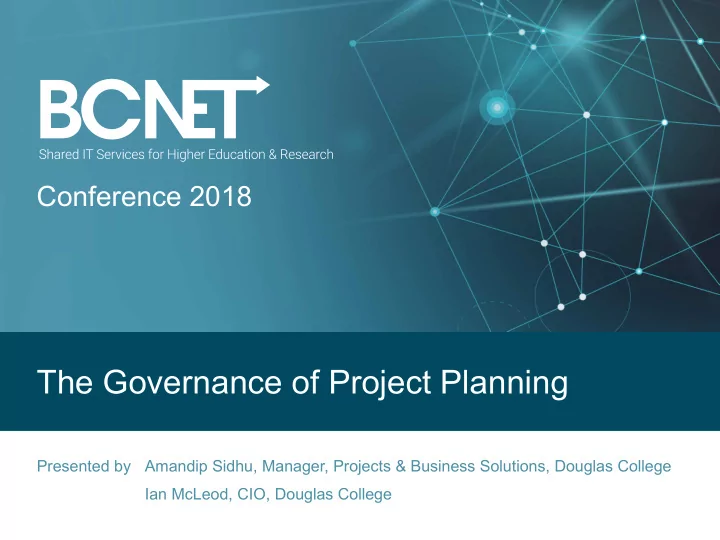 BCNET
Shared IT Services for Higher Education & Research

Conference 2018

The Governance of Project Planning

Presented by Amandip Sidhu, Manager, Projects & Business Solutions, Douglas College
Ian McLeod, CIO, Douglas College